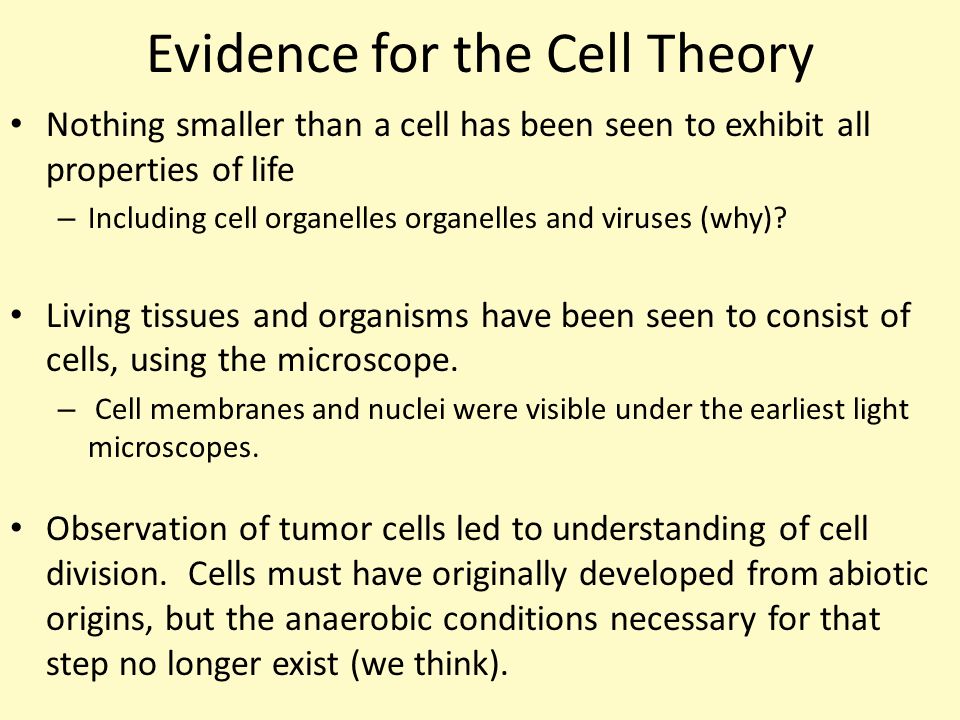 Evidence for the Cell Theory

• Nothing smaller than a cell has been seen to exhibit all properties of life
  – Including cell organelles organelles and viruses (why)?

• Living tissues and organisms have been seen to consist of cells, using the microscope.
  – Cell membranes and nuclei were visible under the earliest light microscopes.

• Observation of tumor cells led to understanding of cell division. Cells must have originally developed from abiotic origins, but the anaerobic conditions necessary for that step no longer exist (we think).